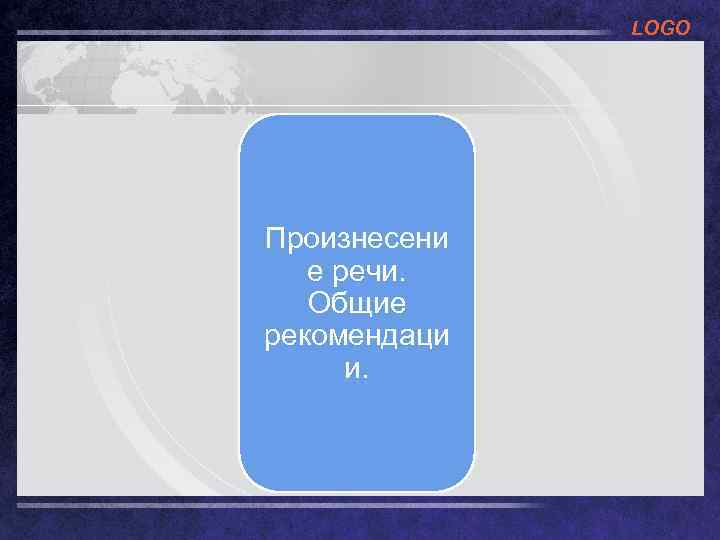 LOGO

Произнесение речи. Общие рекомендации.